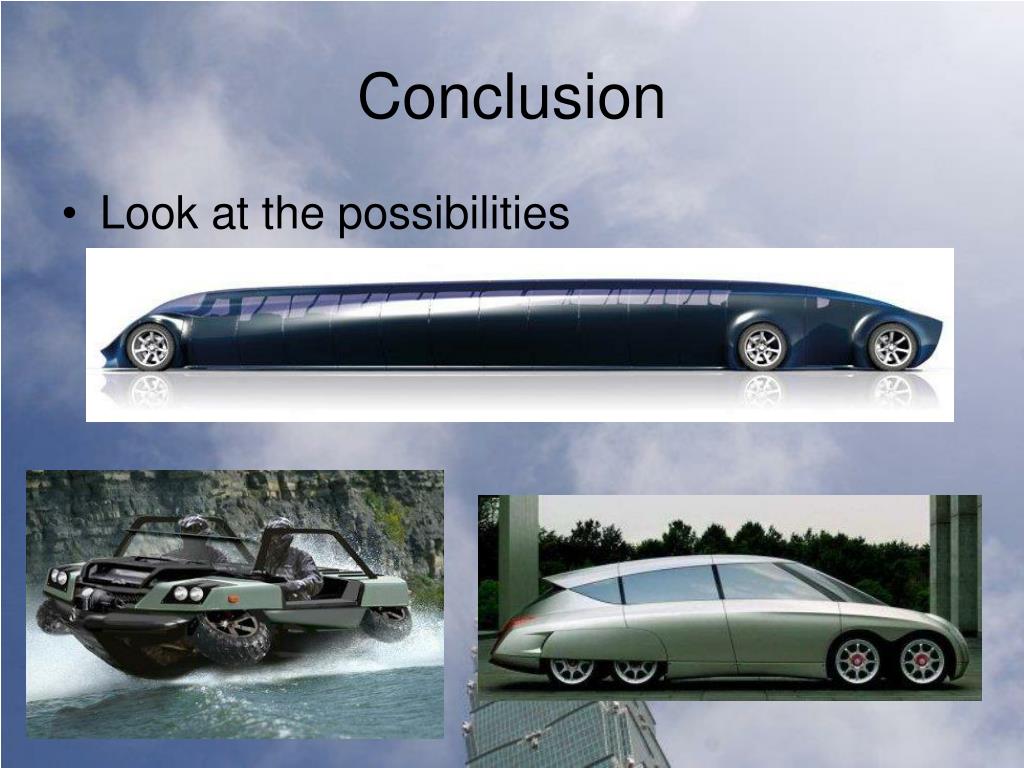 Conclusion

• Look at the possibilities